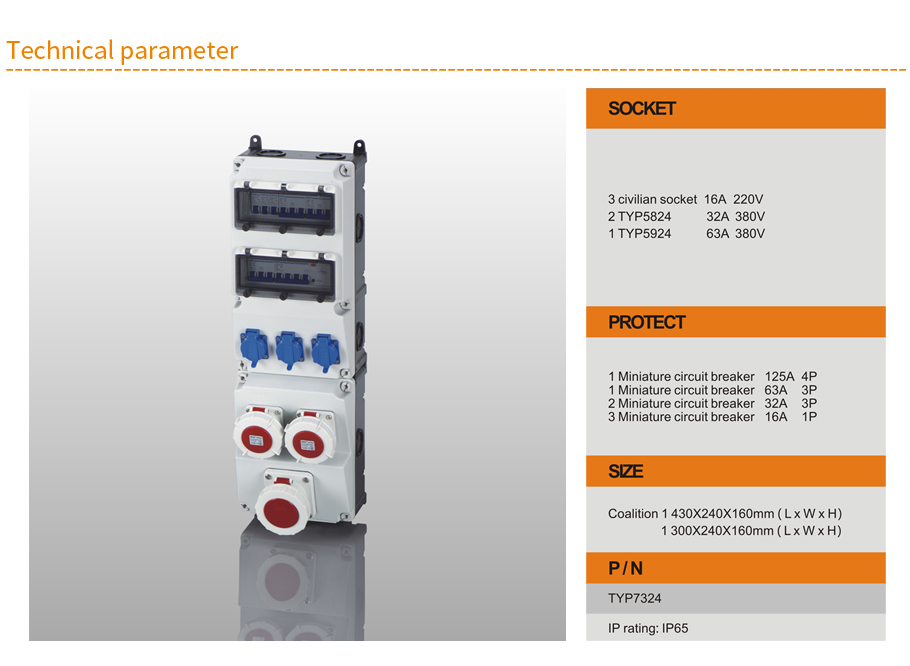 Technical parameter

SOCKET

3 civilian socket 16A 220V
2 TYP5824 32A 380V
1 TYP5924 63A 380V

PROTECT

1 Miniature circuit breaker 125A 4P
1 Miniature circuit breaker 63A 3P
2 Miniature circuit breaker 32A 3P
3 Miniature circuit breaker 16A 1P

SIZE

Coalition 1 430X240X160mm ( L x W x H)
1 300X240X160mm ( L x W x H)

P / N

TYP7324

IP rating: IP65